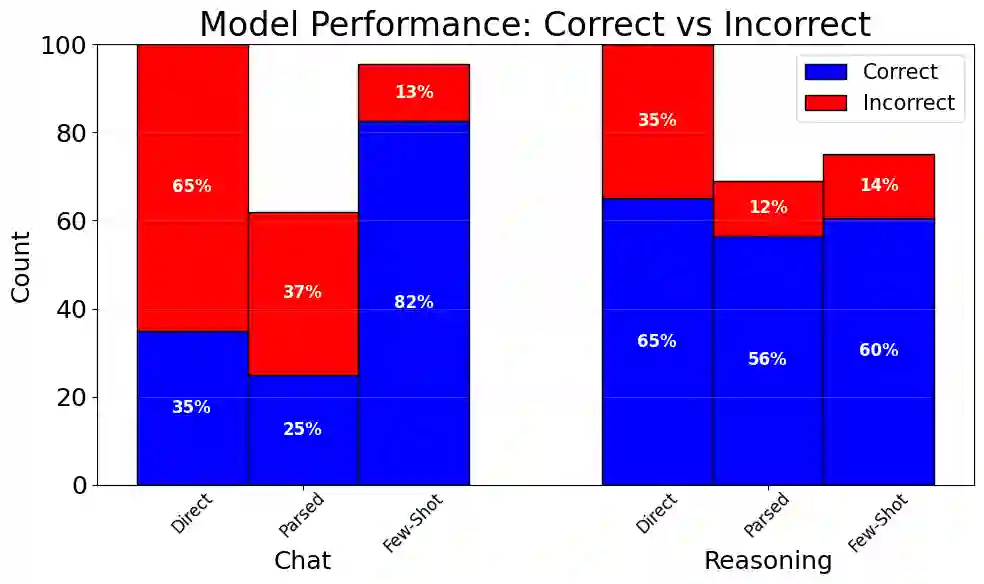 Model Performance: Correct vs Incorrect

Correct
Incorrect

Count

100
80
60
40
20
0

65%
35%
37%
25%
13%
82%
35%
65%
12%
56%
14%
60%

Direct
Parsed
Few-Shot
Chat

Direct
Parsed
Few-Shot
Reasoning